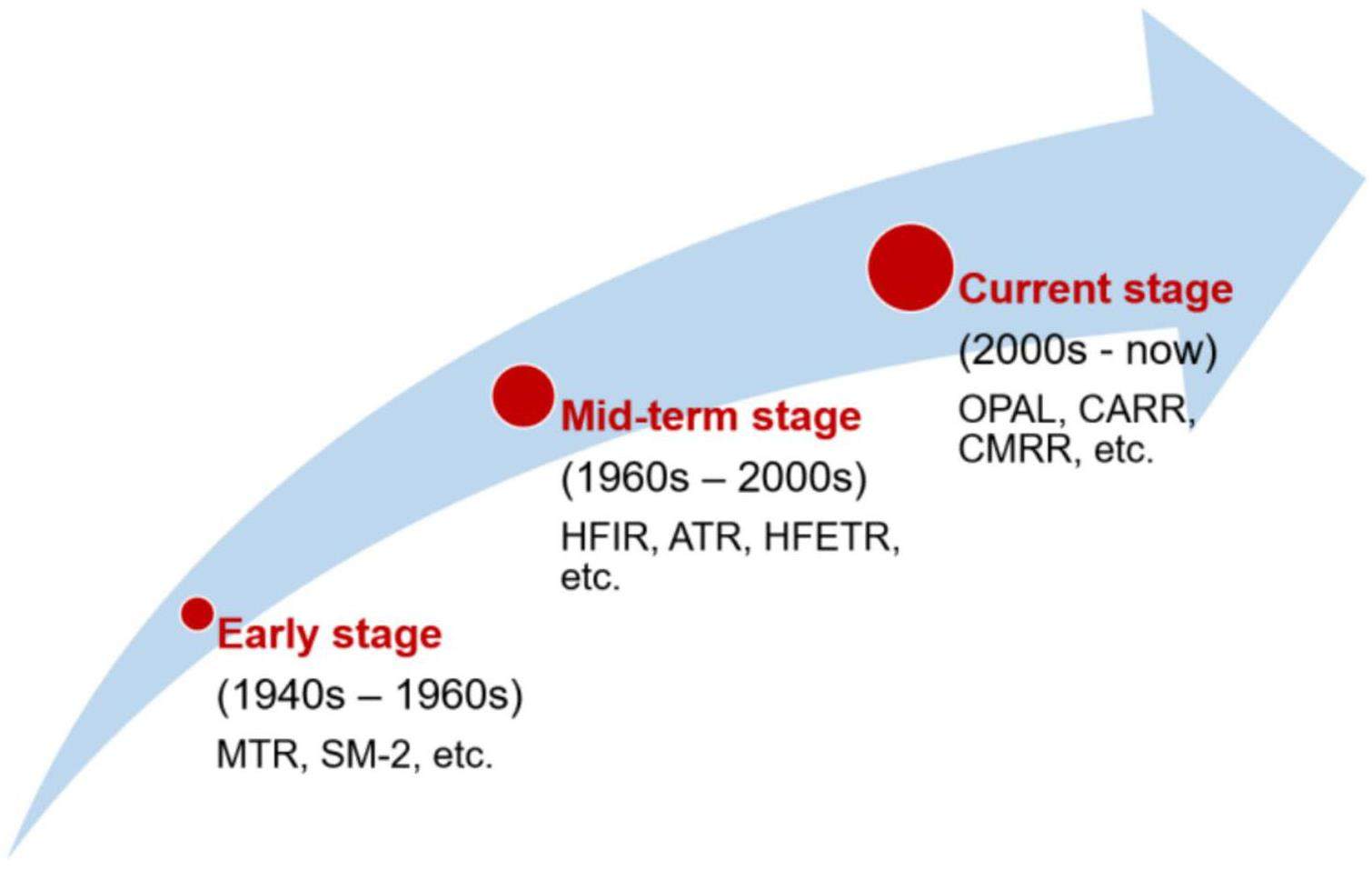 Early stage
(1940s – 1960s)
MTR, SM-2, etc.

Mid-term stage
(1960s – 2000s)
HFIR, ATR, HFETR, etc.

Current stage
(2000s - now)
OPAL, CARR, CMRR, etc.